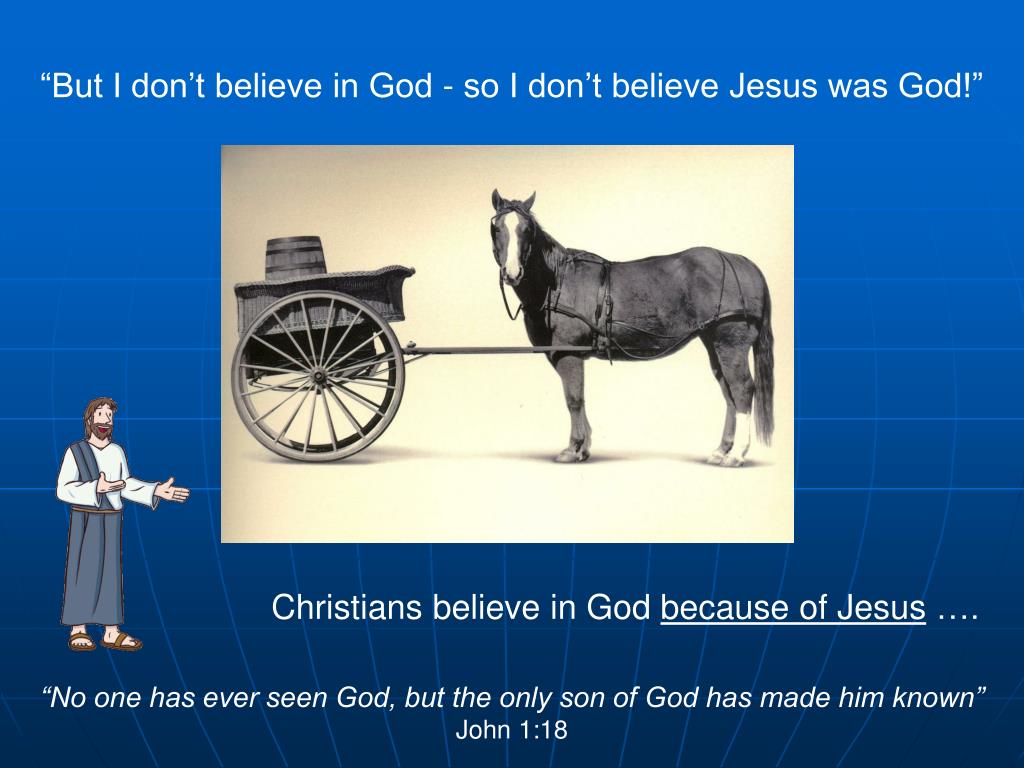 “But I don’t believe in God - so I don’t believe Jesus was God!”

Christians believe in God because of Jesus ….

“No one has ever seen God, but the only son of God has made him known”
John 1:18